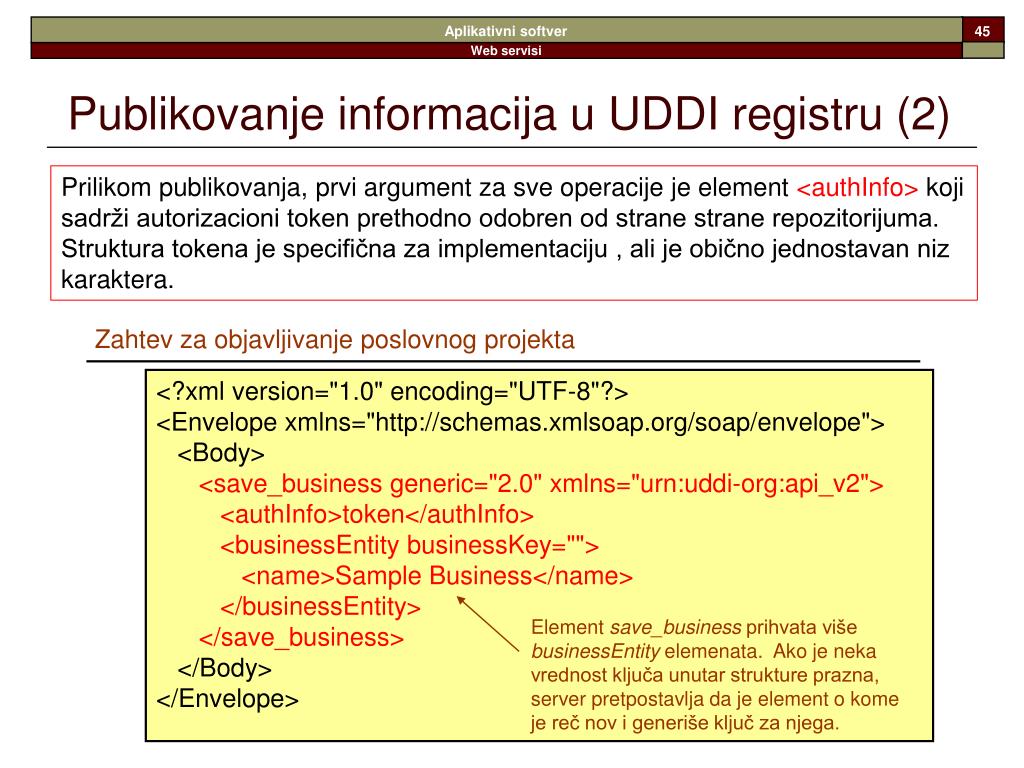 Aplikativni softver

45

Web servisi

Publikovanje informacija u UDDI registru (2)

Prilikom publikovanja, prvi argument za sve operacije je element <authInfo> koji sadrži autorizacioni token prethodno odobren od strane strane repozitorijuma. Struktura tokena je specifična za implementaciju , ali je obično jednostavan niz karaktera.

Zahtev za objavljivanje poslovnog projekta

<?xml version="1.0" encoding="UTF-8"?>
<Envelope xmlns="http://schemas.xmlsoap.org/soap/envelope">
<Body>
<save_business generic="2.0" xmlns="urn:uddi-org:api_v2">
<authInfo>token</authInfo>
<businessEntity businessKey="">
<name>Sample Business</name>
</businessEntity>
</save_business>
</Body>
</Envelope>

Element save_business prihvata više businessEntity elemenata. Ako je neka vrednost ključa unutar strukture prazna, server pretpostavlja da je element o kome je reč nov i generiše ključ za njega.